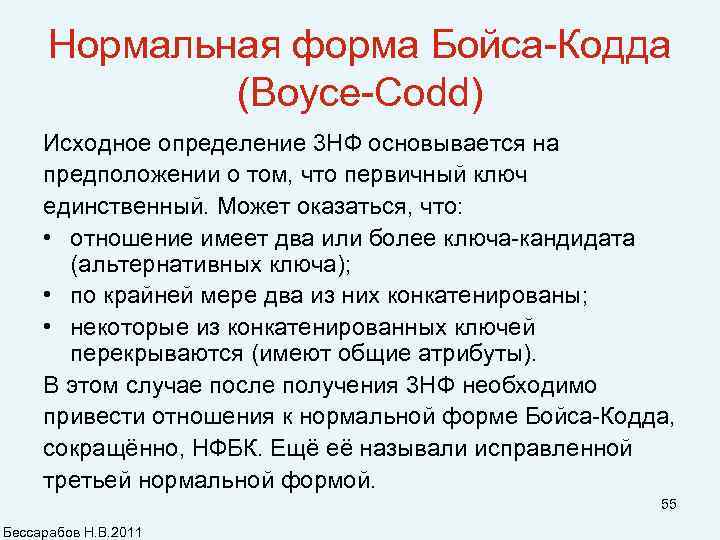 Нормальная форма Бойса-Кодда (Boyce-Codd)

Исходное определение 3НФ основывается на предположении о том, что первичный ключ единственный. Может оказаться, что:

• отношение имеет два или более ключа-кандидата (альтернативных ключа);
• по крайней мере два из них конкатенированы;
• некоторые из конкатенированных ключей перекрываются (имеют общие атрибуты).

В этом случае после получения 3НФ необходимо привести отношения к нормальной форме Бойса-Кодда, сокращённо, НФБК. Ещё её называли исправленной третьей нормальной формой.

55

Бессарабов Н.В.2011